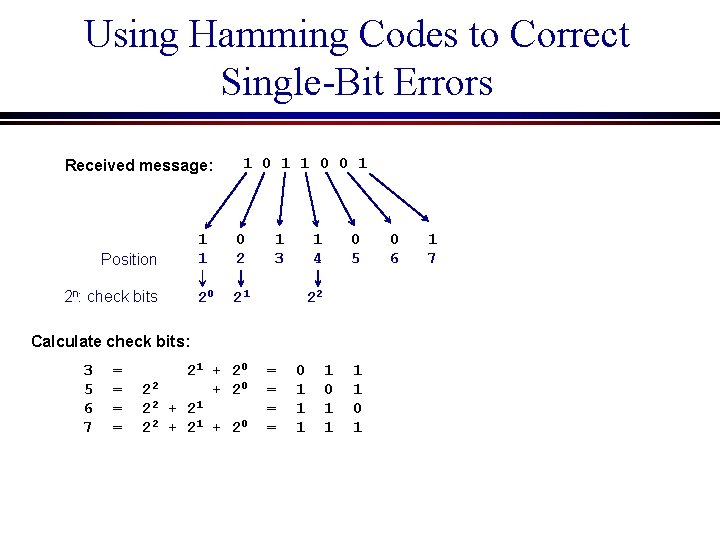 Using Hamming Codes to Correct Single-Bit Errors

Received message: 1 0 1 1 0 0 1

1 0 1 1 0 0 1
Position 1 2 3 4 5 6 7

$2^n$: check bits $2^0$ $2^1$ $2^2$

Calculate check bits:

$3 = 2^1 + 2^0 = 0\ 1\ 1$
$5 = 2^2 + 2^0 = 1\ 0\ 1$
$6 = 2^2 + 2^1 = 1\ 1\ 0$
$7 = 2^2 + 2^1 + 2^0 = 1\ 1\ 1$